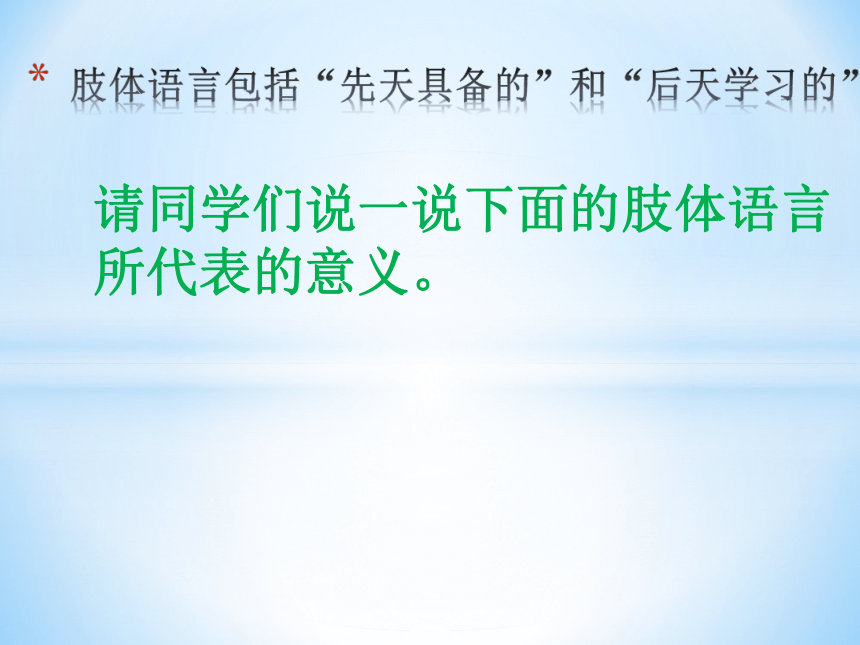 * 肢体语言包括“先天具备的”和“后天学习的”

请同学们说一说下面的肢体语言所代表的意义。